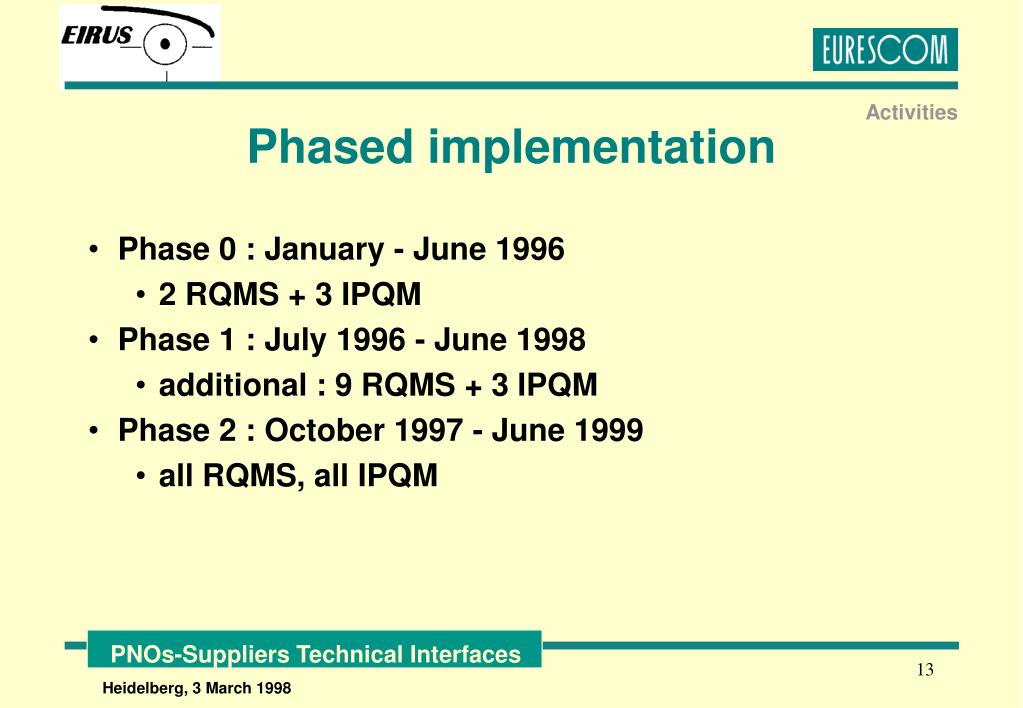 EIRUS

EURESCOM

Activities

Phased implementation

• Phase 0 : January - June 1996
  • 2 RQMS + 3 IPQM
• Phase 1 : July 1996 - June 1998
  • additional : 9 RQMS + 3 IPQM
• Phase 2 : October 1997 - June 1999
  • all RQMS, all IPQM

PNOs-Suppliers Technical Interfaces

13

Heidelberg, 3 March 1998